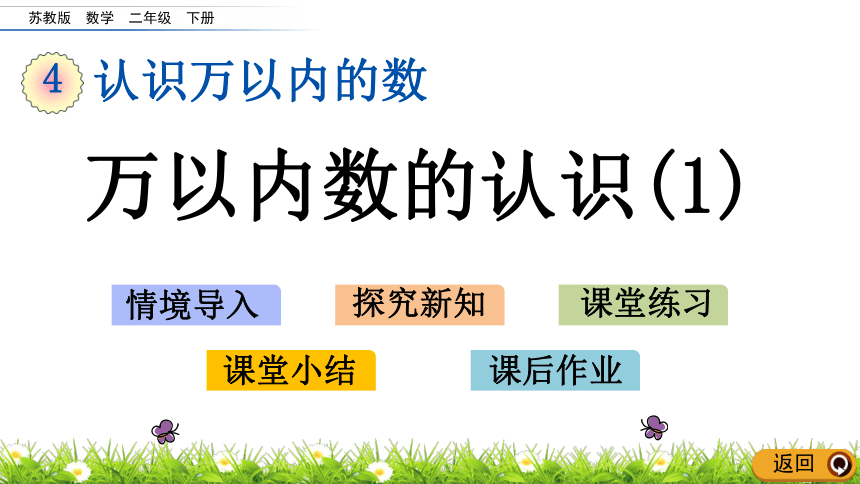 苏教版 数学 二年级 下册

4 认识万以内的数

万以内数的认识(1)

情境导入

探究新知

课堂练习

课堂小结

课后作业

返回